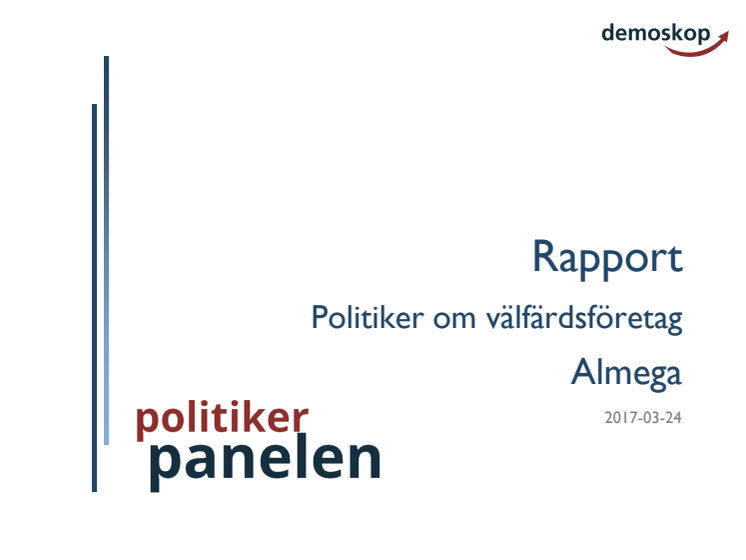 demoskop

Rapport

Politiker om välfärdsföretag

Almega

2017-03-24

politiker
panelen